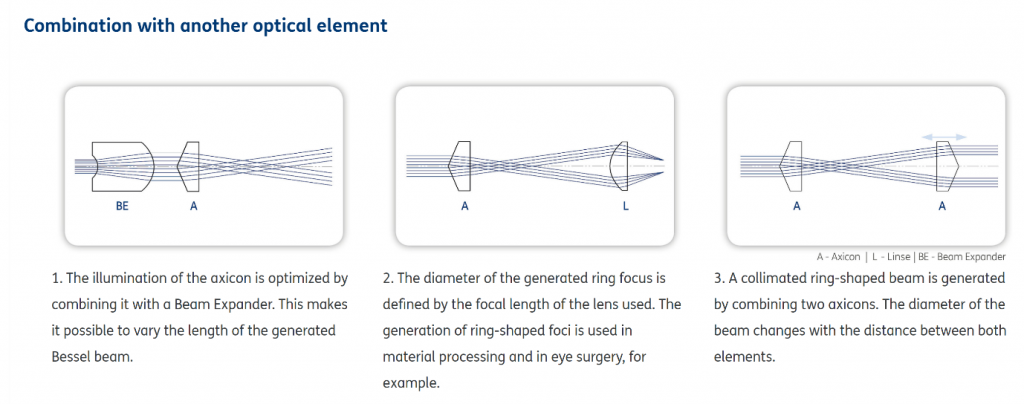 Combination with another optical element

BE A

A L

A A

A - Axicon | L - Linse | BE - Beam Expander

1. The illumination of the axicon is optimized by combining it with a Beam Expander. This makes it possible to vary the length of the generated Bessel beam.

2. The diameter of the generated ring focus is defined by the focal length of the lens used. The generation of ring-shaped foci is used in material processing and in eye surgery, for example.

3. A collimated ring-shaped beam is generated by combining two axicons. The diameter of the beam changes with the distance between both elements.